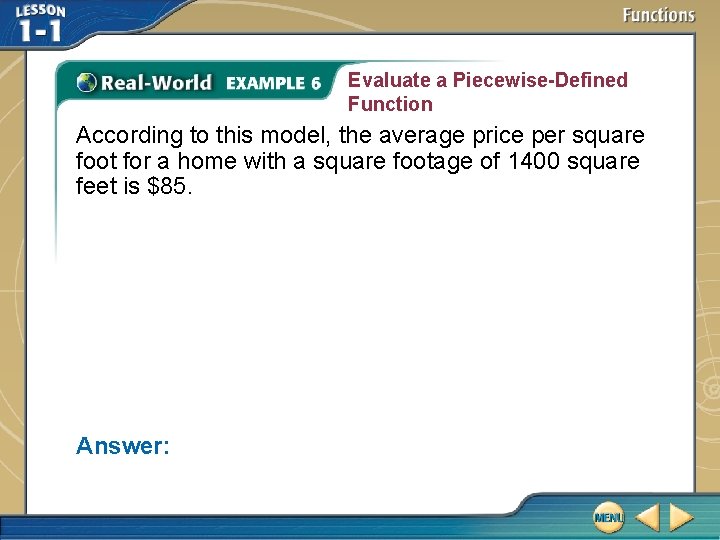 LESSON 1-1

Functions

Real-World EXAMPLE 6

Evaluate a Piecewise-Defined Function

According to this model, the average price per square foot for a home with a square footage of 1400 square feet is \$85.

Answer:

MENU